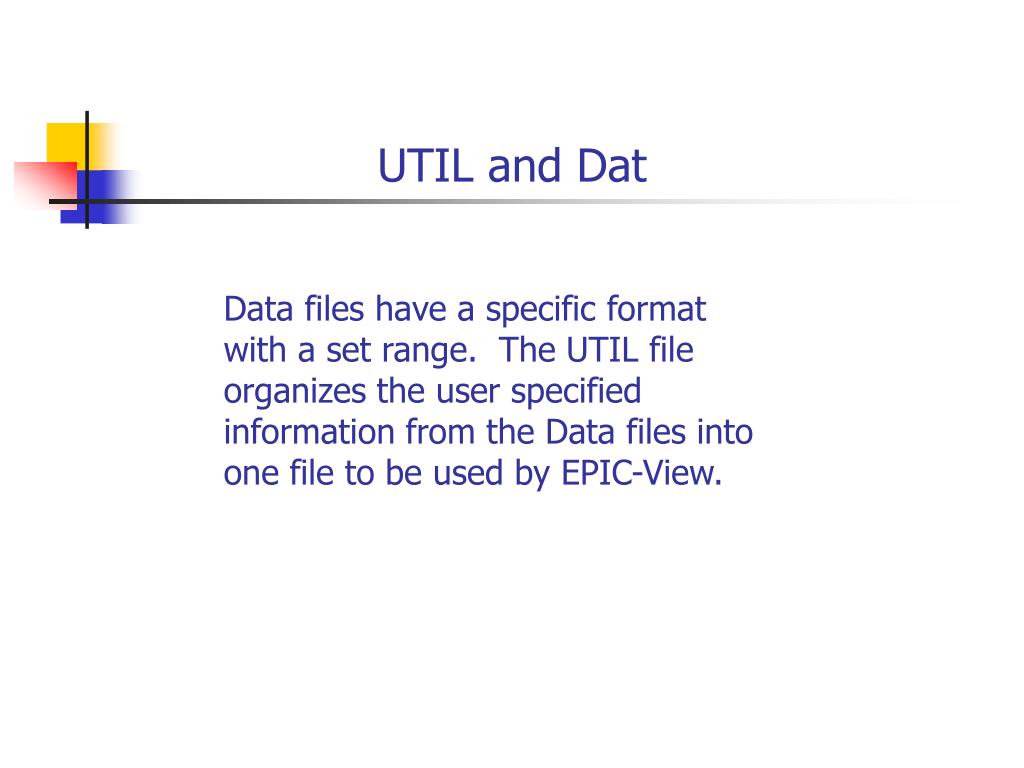 UTIL and Dat

Data files have a specific format with a set range.  The UTIL file organizes the user specified information from the Data files into one file to be used by EPIC-View.